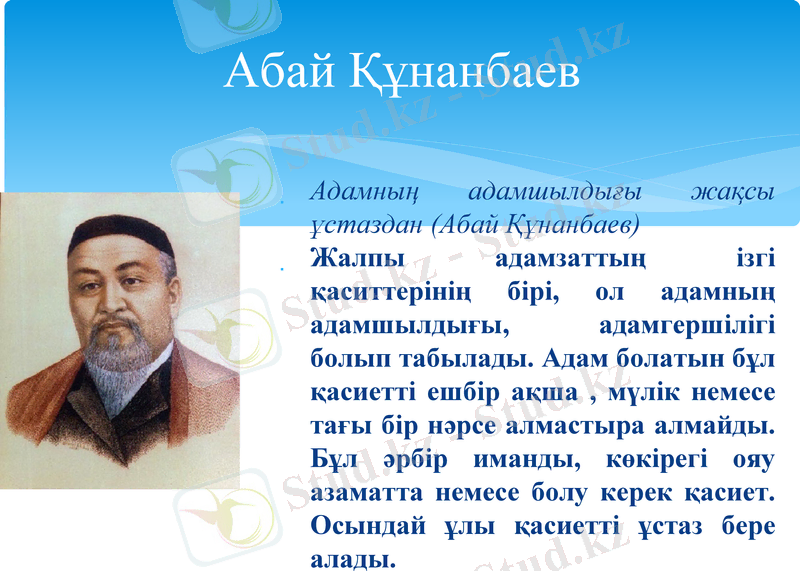 Абай Құнанбаев

Адамның адамшылдығы жақсы ұстаздан (Абай Құнанбаев)

Жалпы адамзаттың ізгі қаситтерінің бірі, ол адамның адамшылдығы, адамгершілігі болып табылады. Адам болатын бұл қасиетті ешбір ақша , мүлік немесе тағы бір нәрсе алмастыра алмайды. Бұл әрбір иманды, көкірегі ояу азаматта немесе болу керек қасиет. Осындай ұлы қасиетті ұстаз бере алады.

Stud.kz - Stud.kz